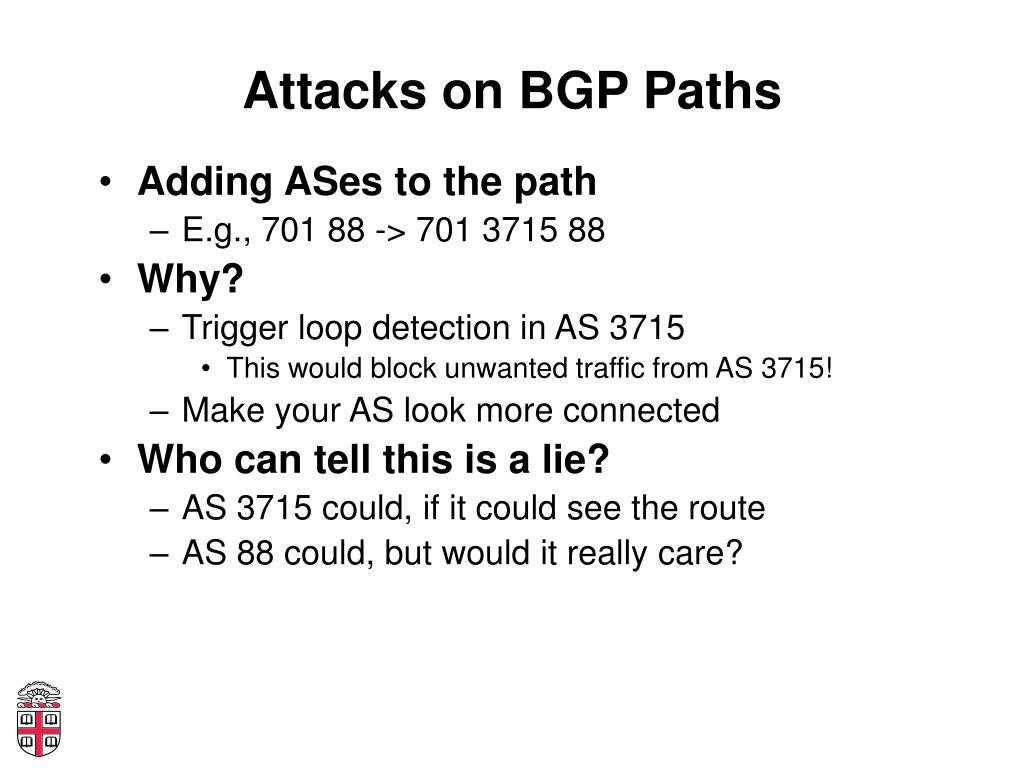 Attacks on BGP Paths

• Adding ASes to the path
– E.g., 701 88 -> 701 3715 88
• Why?
– Trigger loop detection in AS 3715
• This would block unwanted traffic from AS 3715!
– Make your AS look more connected
• Who can tell this is a lie?
– AS 3715 could, if it could see the route
– AS 88 could, but would it really care?